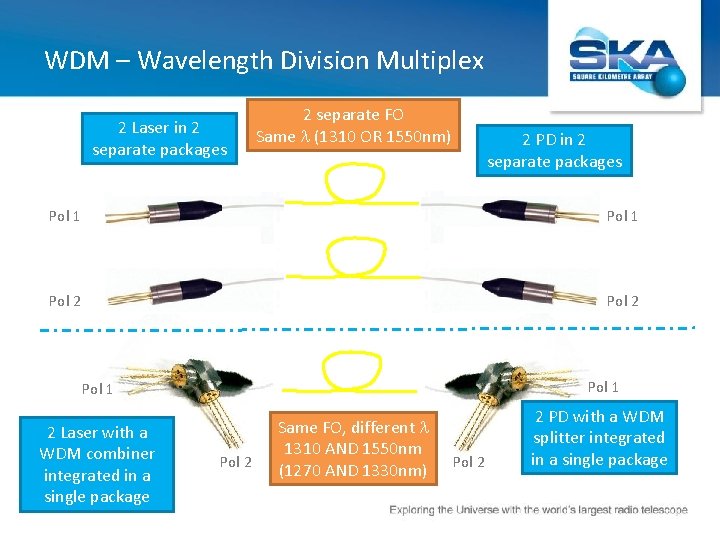 WDM – Wavelength Division Multiplex

SKA
SQUARE KILOMETRE ARRAY

2 Laser in 2 separate packages

2 separate FO
Same $\lambda$ (1310 OR 1550nm)

2 PD in 2 separate packages

Pol 1

Pol 1

Pol 2

Pol 2

Pol 1

Pol 1

2 Laser with a WDM combiner integrated in a single package

Pol 2

Same FO, different $\lambda$
1310 AND 1550nm
(1270 AND 1330nm)

Pol 2

2 PD with a WDM splitter integrated in a single package

Exploring the Universe with the world's largest radio telescope